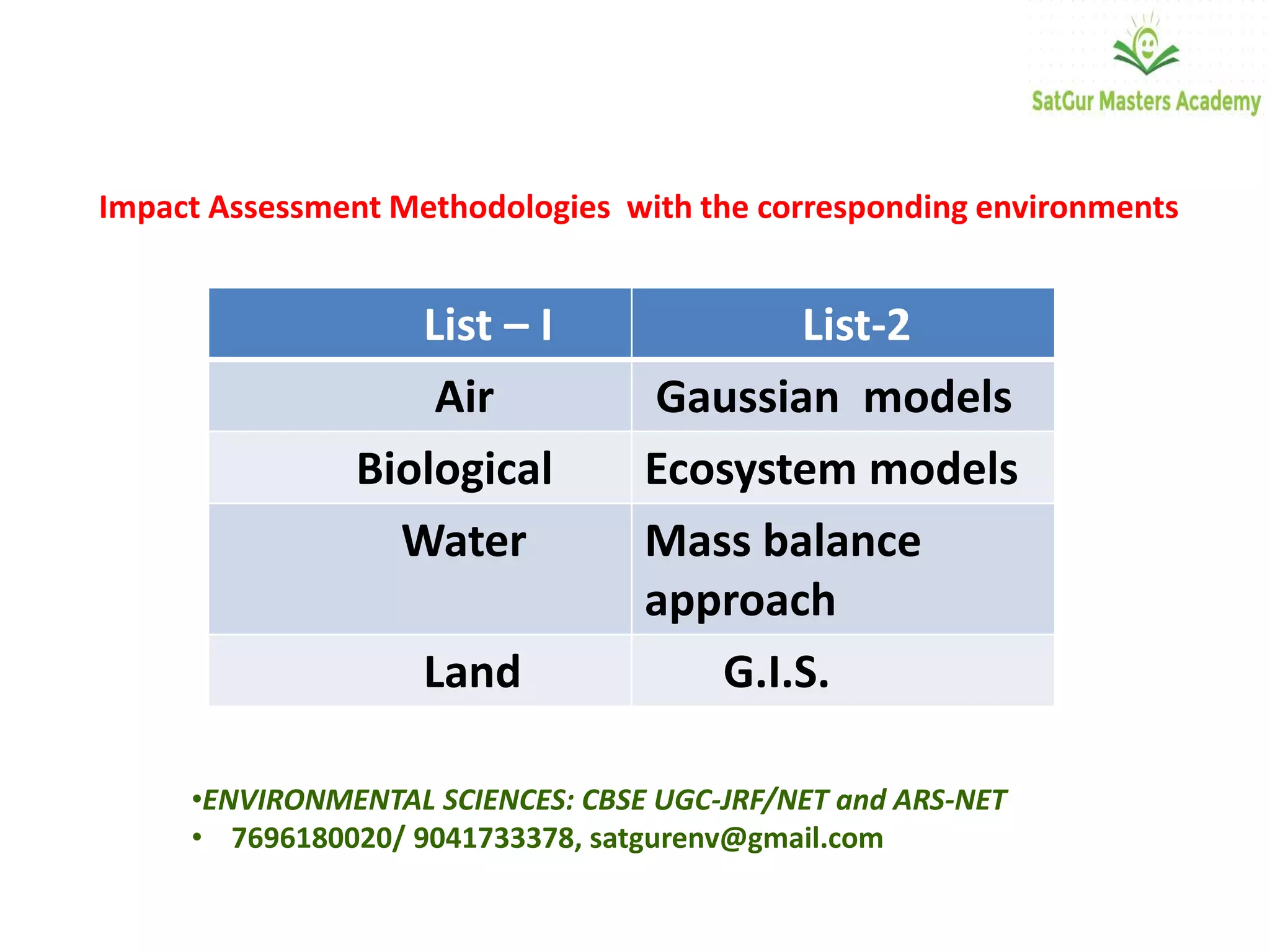 SatGur Masters Academy

Impact Assessment Methodologies with the corresponding environments

| List – I | List-2 |
|---|---|
| Air | Gaussian models |
| Biological | Ecosystem models |
| Water | Mass balance approach |
| Land | G.I.S. |

•ENVIRONMENTAL SCIENCES: CBSE UGC-JRF/NET and ARS-NET
• 7696180020/ 9041733378, satgurenv@gmail.com